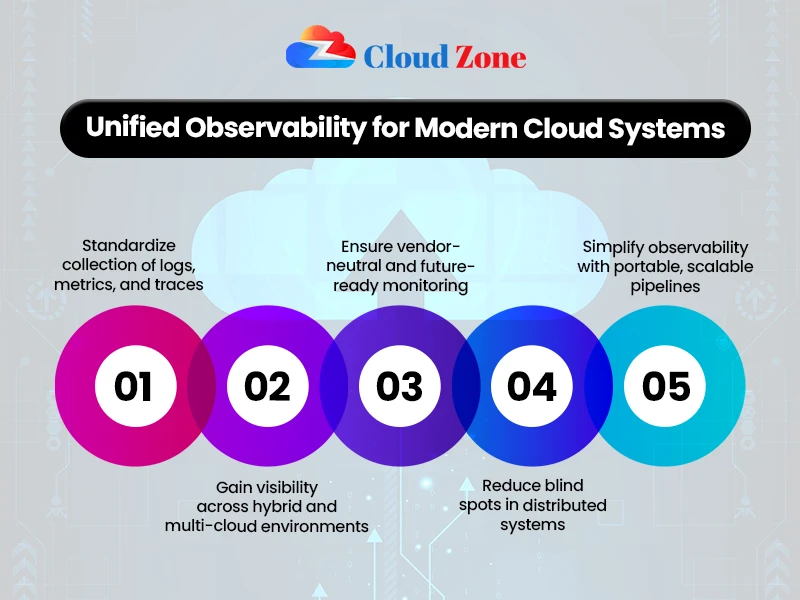 Cloud Zone

Unified Observability for Modern Cloud Systems

Standardize collection of logs, metrics, and traces

Ensure vendor-neutral and future-ready monitoring

Simplify observability with portable, scalable pipelines

01

02

03

04

05

Gain visibility across hybrid and multi-cloud environments

Reduce blind spots in distributed systems